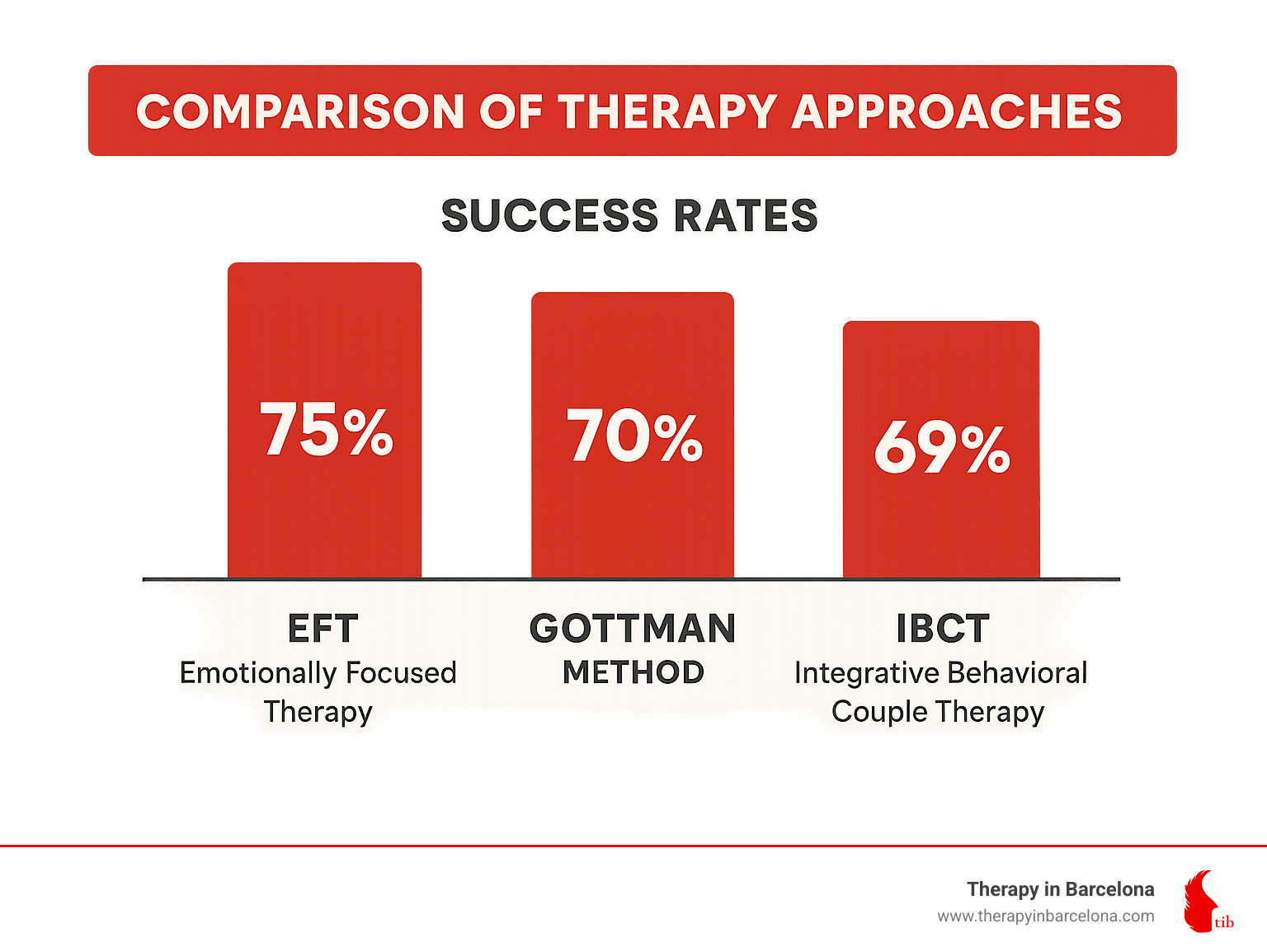 COMPARISON OF THERAPY APPROACHES

SUCCESS RATES

75%

70%

69%

EFT
Emotionally Focused Therapy

GOTTMAN
METHOD

IBCT
Integrative Behavioral Couple Therapy

Therapy in Barcelona
www.therapyinbarcelona.com

tib